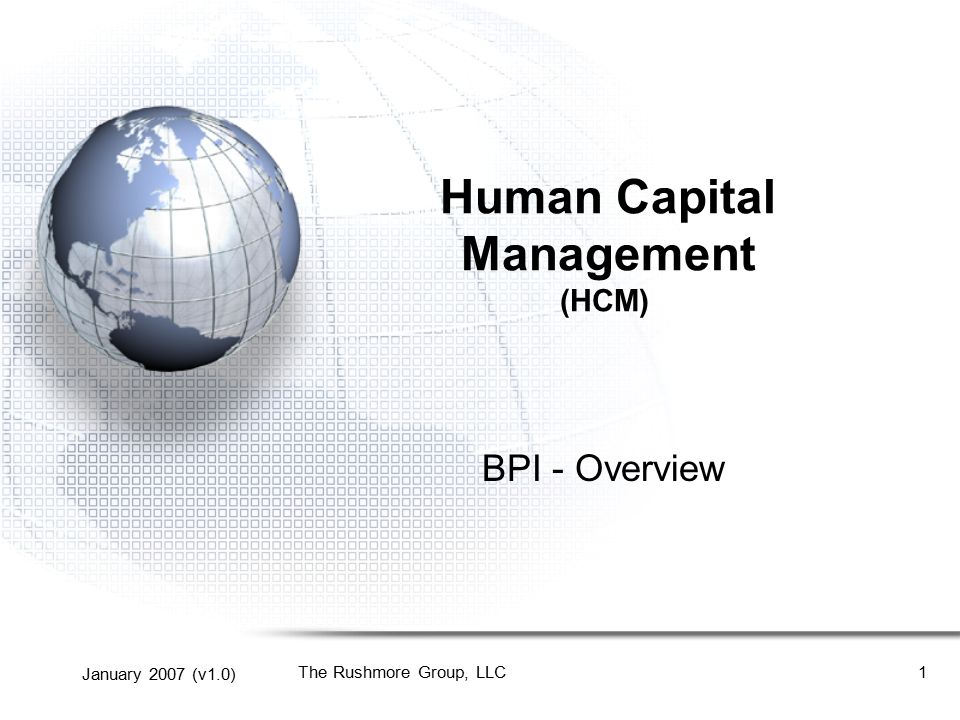 Human Capital Management
(HCM)

BPI - Overview

January 2007 (v1.0)

The Rushmore Group, LLC

1